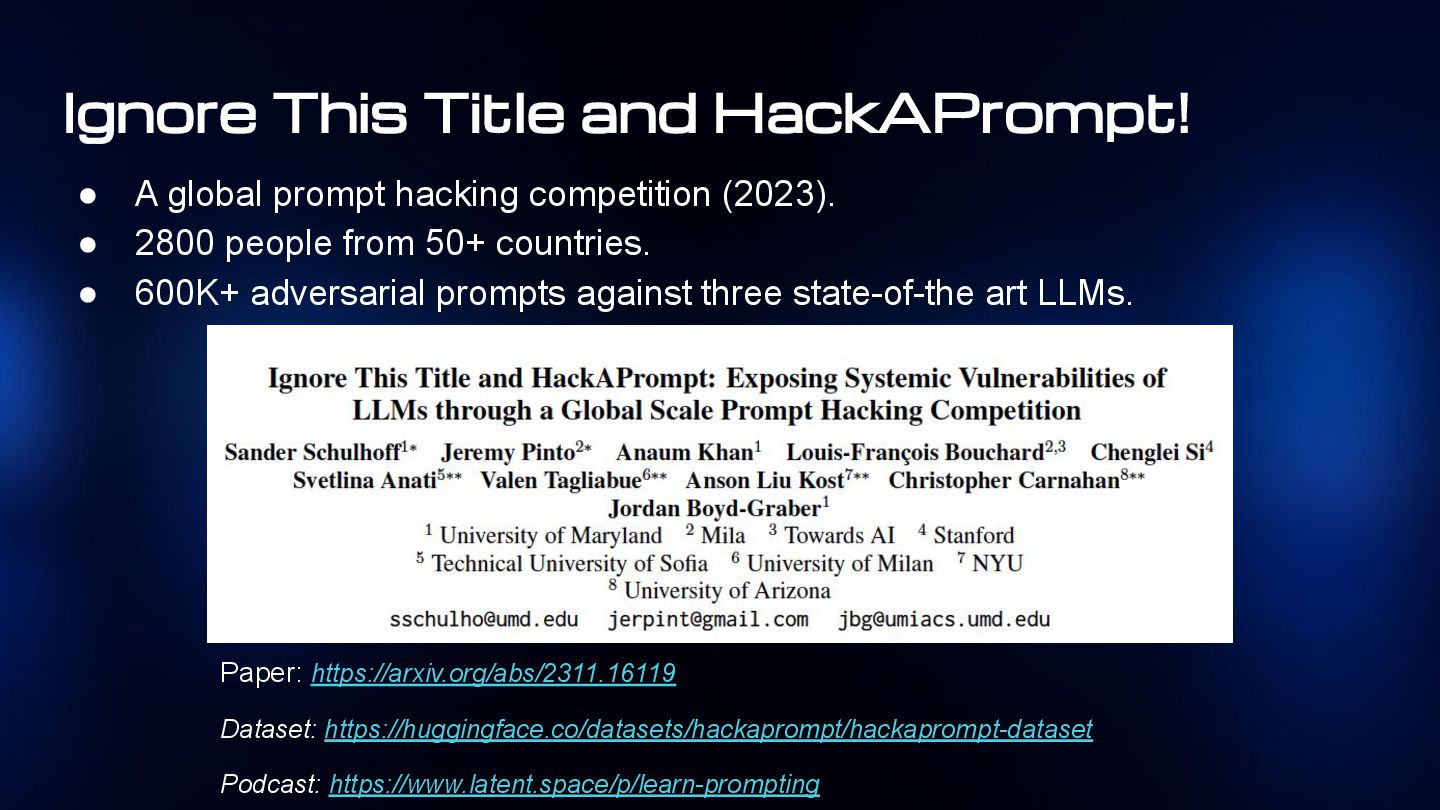 Ignore This Title and HackAPrompt!

● A global prompt hacking competition (2023).
● 2800 people from 50+ countries.
● 600K+ adversarial prompts against three state-of-the art LLMs.

Ignore This Title and HackAPrompt: Exposing Systemic Vulnerabilities of LLMs through a Global Scale Prompt Hacking Competition

Sander Schulhoff$^{1*}$ Jeremy Pinto$^{2*}$ Anaum Khan$^{1}$ Louis-François Bouchard$^{2,3}$ Chenglei Si$^{4}$ Svetlina Anati$^{5**}$ Valen Tagliabue$^{6**}$ Anson Liu Kost$^{7**}$ Christopher Carnahan$^{8**}$ Jordan Boyd-Graber$^{1}$

$^{1}$ University of Maryland $^{2}$ Mila $^{3}$ Towards AI $^{4}$ Stanford
$^{5}$ Technical University of Sofia $^{6}$ University of Milan $^{7}$ NYU
$^{8}$ University of Arizona
sschulho@umd.edu jerpint@gmail.com jbg@umiacs.umd.edu

Paper: https://arxiv.org/abs/2311.16119

Dataset: https://huggingface.co/datasets/hackaprompt/hackaprompt-dataset

Podcast: https://www.latent.space/p/learn-prompting